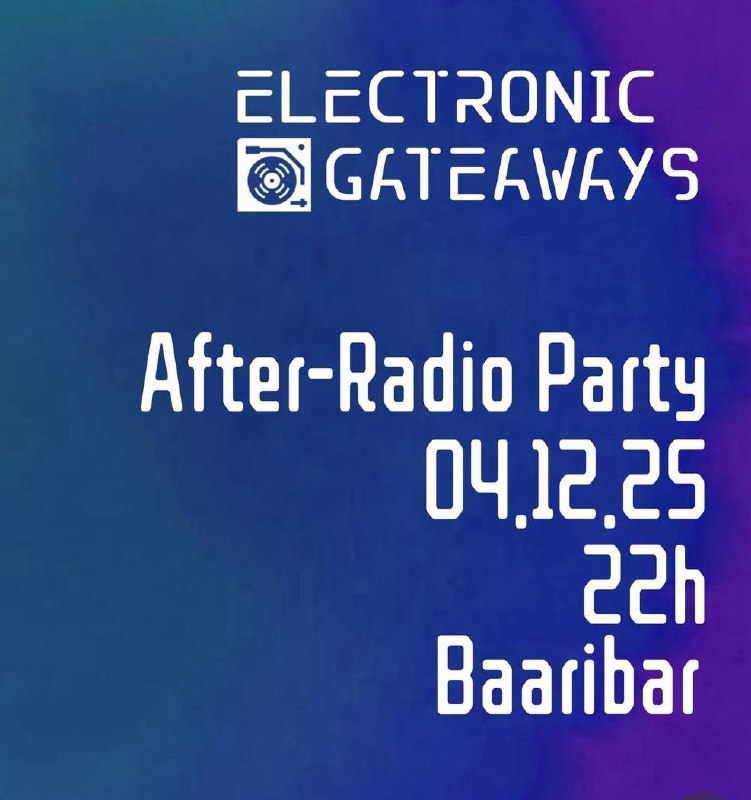 ELECTRONIC
GATEAWAYS

After-Radio Party
04.12.25
22h
Baaribar